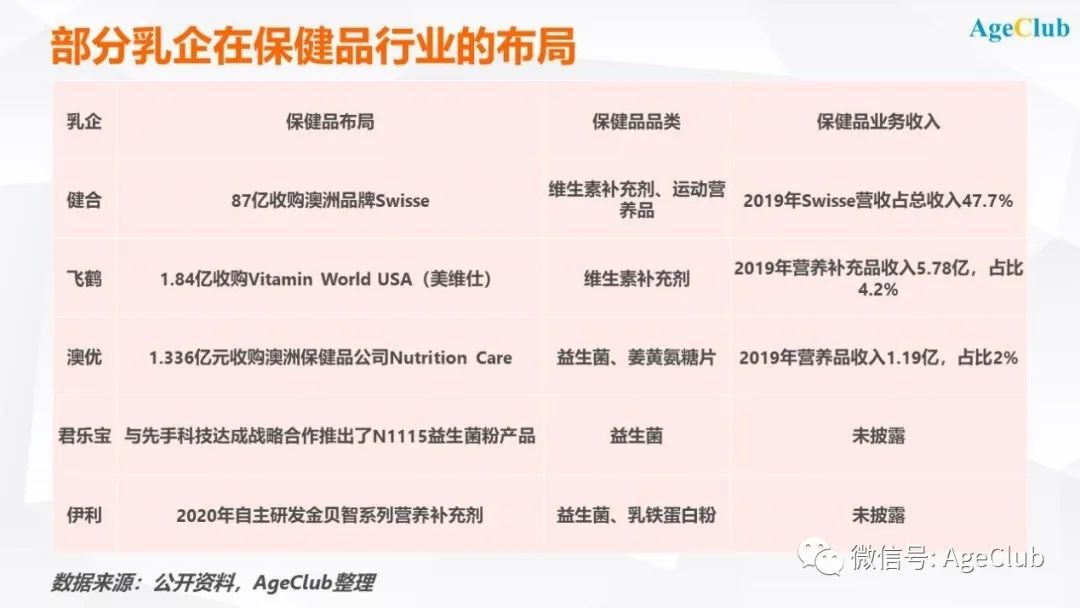 部分乳企在保健品行业的布局

AgeClub

| 乳企 | 保健品布局 | 保健品品类 | 保健品业务收入 |
|---|---|---|---|
| 健合 | 87亿收购澳洲品牌Swisse | 维生素补充剂、运动营养品 | 2019年Swisse营收占总收入47.7% |
| 飞鹤 | 1.84亿收购Vitamin World USA（美维仕） | 维生素补充剂 | 2019年营养补充品收入5.78亿，占比4.2% |
| 澳优 | 1.336亿元收购澳洲保健品公司Nutrition Care | 益生菌、姜黄氨糖片 | 2019年营养品收入1.19亿，占比2% |
| 君乐宝 | 与先手科技达成战略合作推出了N1115益生菌粉产品 | 益生菌 | 未披露 |
| 伊利 | 2020年自主研发金贝智系列营养补充剂 | 益生菌、乳铁蛋白粉 | 未披露 |

数据来源：公开资料，AgeClub整理

微信号: AgeClub